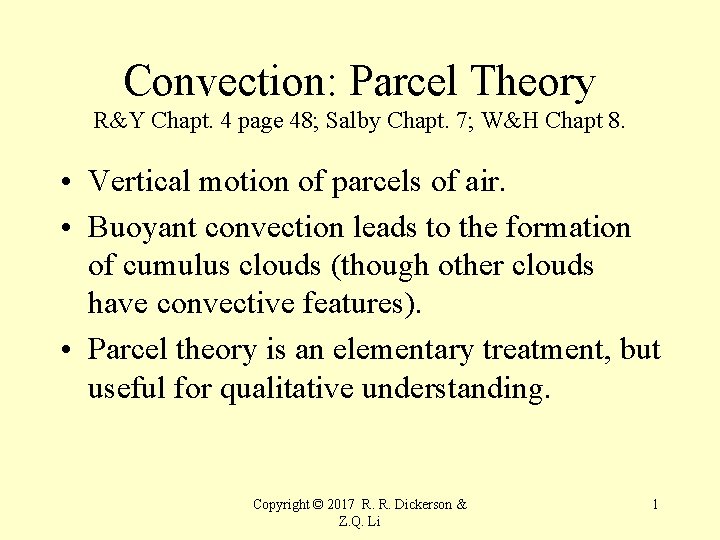 Convection: Parcel Theory
R&Y Chapt. 4 page 48; Salby Chapt. 7; W&H Chapt 8.

• Vertical motion of parcels of air.
• Buoyant convection leads to the formation of cumulus clouds (though other clouds have convective features).
• Parcel theory is an elementary treatment, but useful for qualitative understanding.

Copyright © 2017 R. R. Dickerson & Z.Q. Li

1